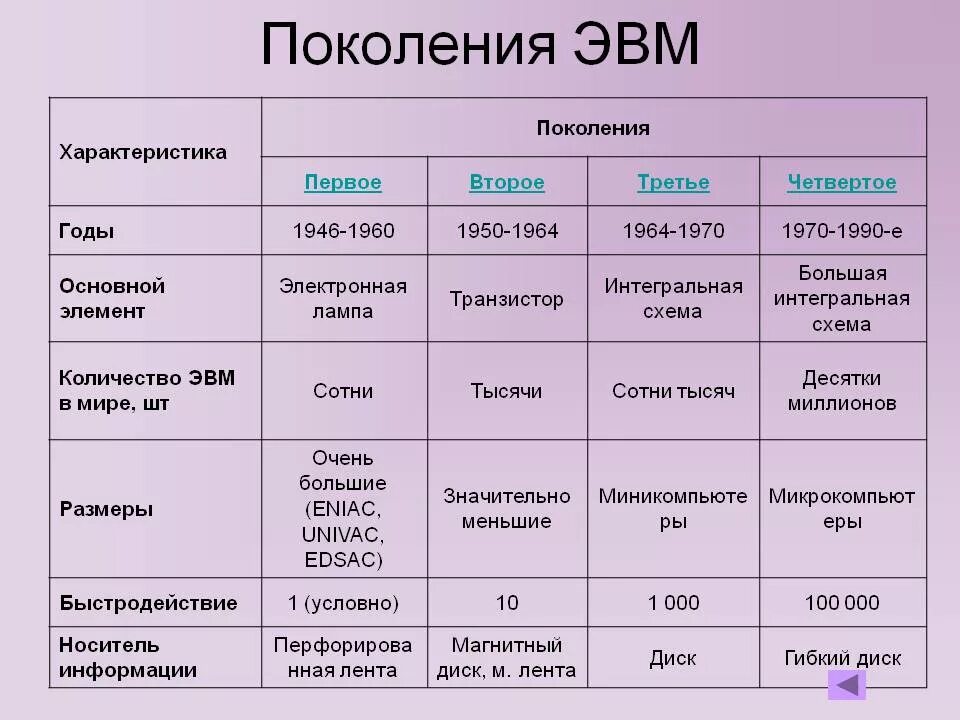 Поколения ЭВМ

| Характеристика | Поколения | | | |
|---|---|---|---|---|
| | Первое | Второе | Третье | Четвертое |
| Годы | 1946-1960 | 1950-1964 | 1964-1970 | 1970-1990-е |
| Основной элемент | Электронная лампа | Транзистор | Интегральная схема | Большая интегральная схема |
| Количество ЭВМ в мире, шт | Сотни | Тысячи | Сотни тысяч | Десятки миллионов |
| Размеры | Очень большие (ENIAC, UNIVAC, EDSAC) | Значительно меньшие | Миникомпьютеры | Микрокомпьютеры |
| Быстродействие | 1 (условно) | 10 | 1 000 | 100 000 |
| Носитель информации | Перфорированная лента | Магнитный диск, м. лента | Диск | Гибкий диск |